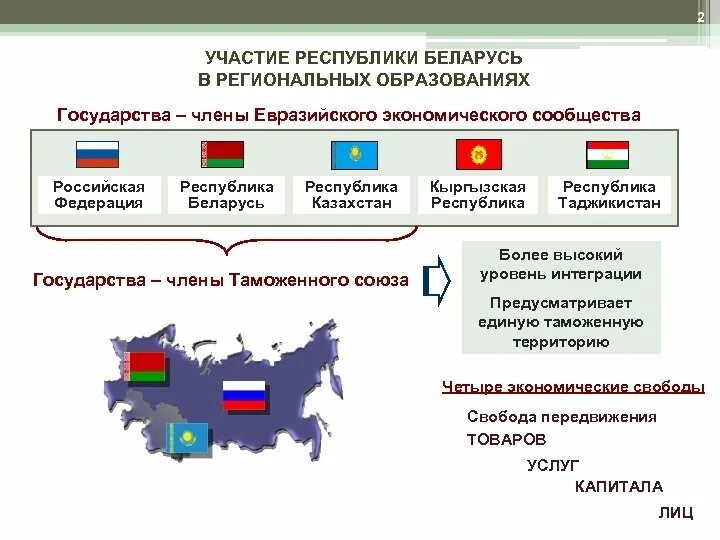 2

УЧАСТИЕ РЕСПУБЛИКИ БЕЛАРУСЬ В РЕГИОНАЛЬНЫХ ОБРАЗОВАНИЯХ

Государства – члены Евразийского экономического сообщества

Российская Федерация

Республика Беларусь

Республика Казахстан

Кыргызская Республика

Республика Таджикистан

Государства – члены Таможенного союза

Более высокий уровень интеграции

Предусматривает единую таможенную территорию

Четыре экономические свободы

Свобода передвижения

ТОВАРОВ

УСЛУГ

КАПИТАЛА

ЛИЦ